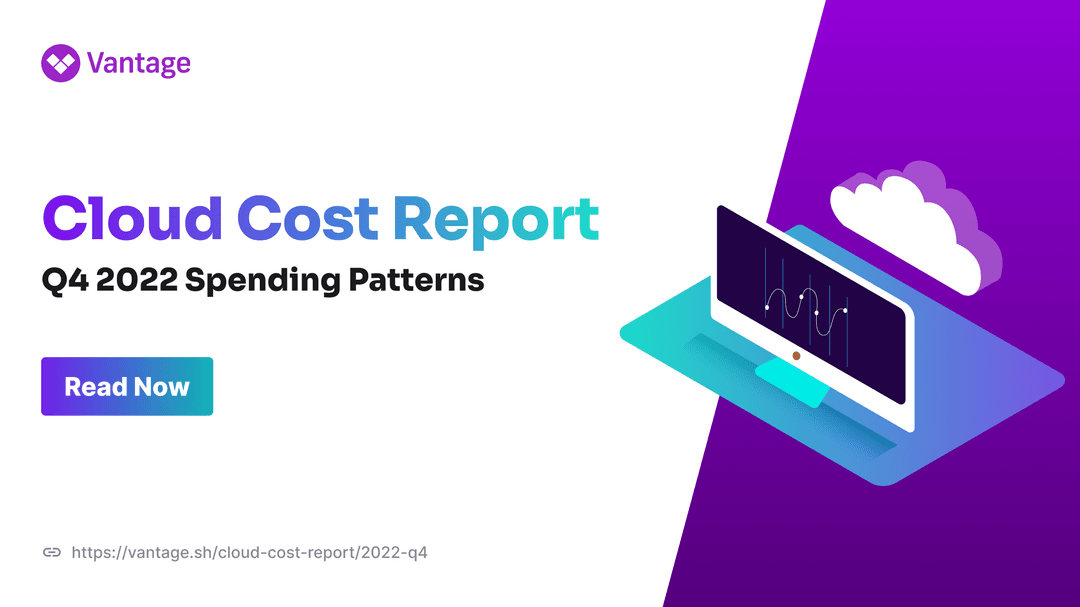 Vantage

Cloud Cost Report

Q4 2022 Spending Patterns

Read Now

https://vantage.sh/cloud-cost-report/2022-q4